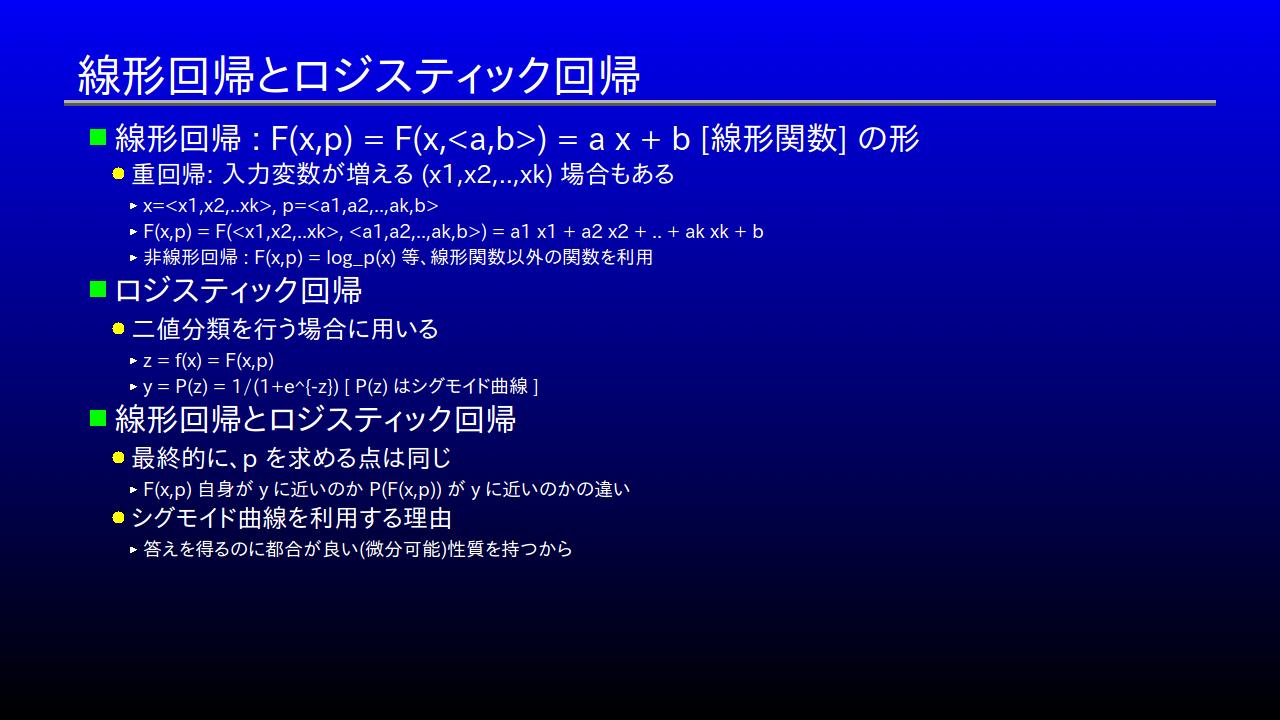 線形回帰とロジスティック回帰

線形回帰 : F(x,p) = F(x,<a,b>) = a x + b [線形関数] の形

重回帰: 入力変数が増える (x1,x2,..,xk) 場合もある

x=<x1,x2,..xk>, p=<a1,a2,..,ak,b>

F(x,p) = F(<x1,x2,..xk>, <a1,a2,..,ak,b>) = a1 x1 + a2 x2 + .. + ak xk + b

非線形回帰 : F(x,p) = log_p(x) 等、線形関数以外の関数を利用

ロジスティック回帰

二値分類を行う場合に用いる

z = f(x) = F(x,p)

y = P(z) = 1/(1+e^{-z}) [ P(z) はシグモイド曲線 ]

線形回帰とロジスティック回帰

最終的に、p を求める点は同じ

F(x,p) 自身が y に近いのか P(F(x,p)) が y に近いのかの違い

シグモイド曲線を利用する理由

答えを得るのに都合が良い(微分可能)性質を持つから